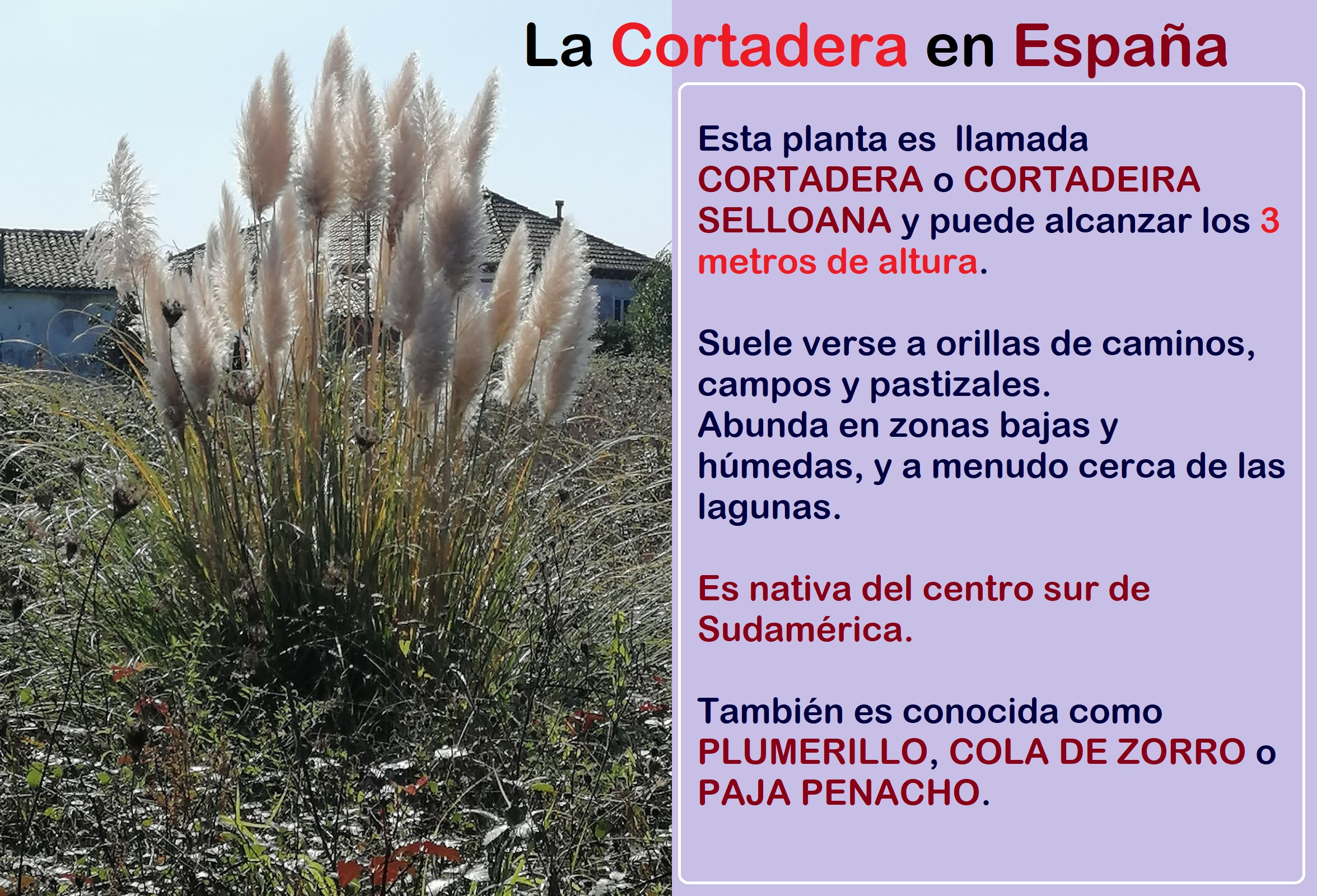 La Cortadera en España

Esta planta es llamada CORTADERA o CORTADEIRA SELLOANA y puede alcanzar los 3 metros de altura.

Suele verse a orillas de caminos, campos y pastizales.
Abunda en zonas bajas y húmedas, y a menudo cerca de las lagunas.

Es nativa del centro sur de Sudamérica.

También es conocida como PLUMERILLO, COLA DE ZORRO o PAJA PENACHO.